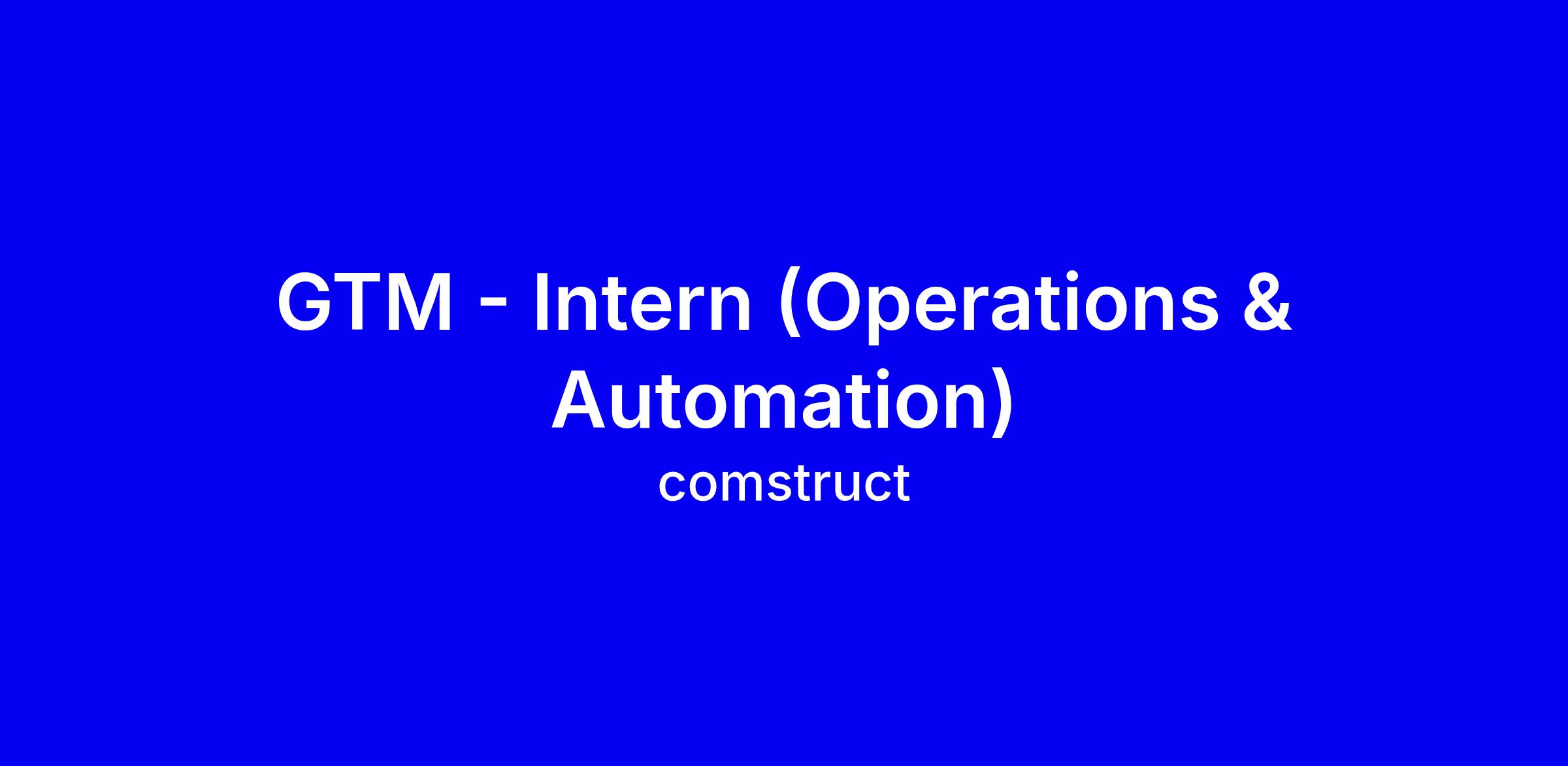 GTM - Intern (Operations & Automation)

comstruct